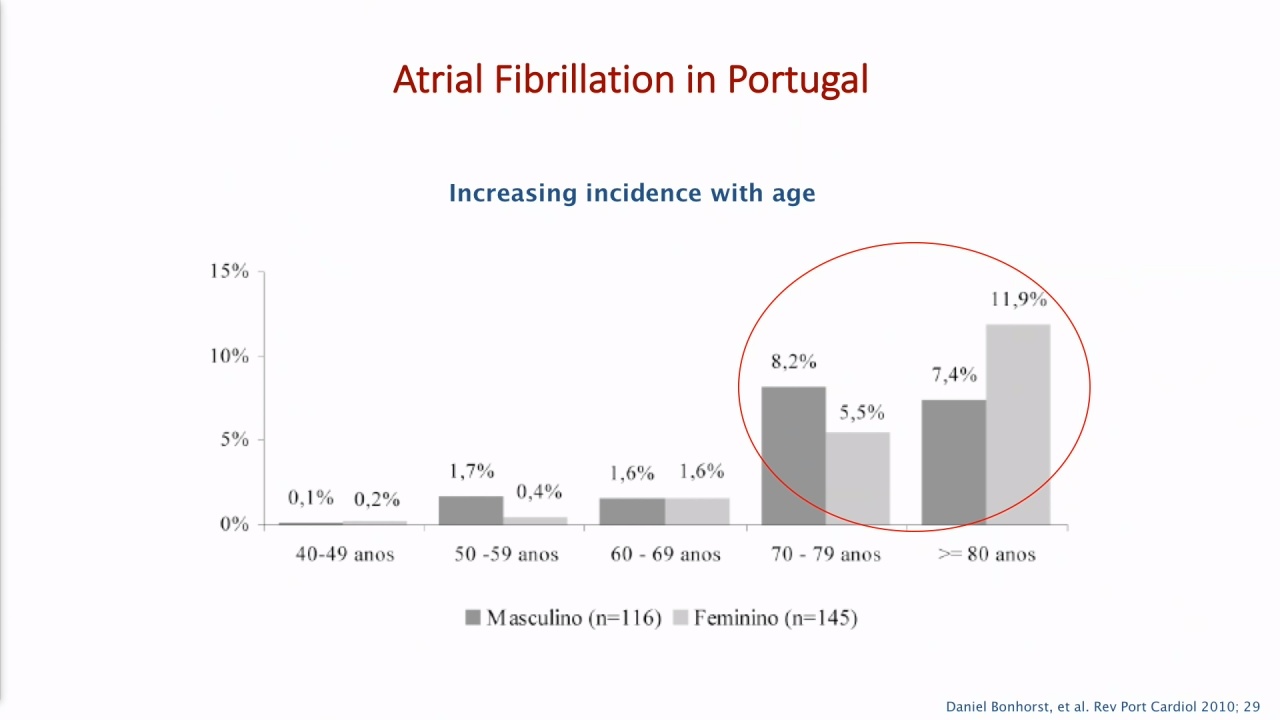 Atrial Fibrillation in Portugal

Increasing incidence with age

15%
10%
5%
0%

0,1% 0,2%
1,7% 0,4%
1,6% 1,6%
8,2% 5,5%
7,4% 11,9%

40-49 anos
50 -59 anos
60 - 69 anos
70 - 79 anos
>= 80 anos

Masculino (n=116) Feminino (n=145)

Daniel Bonhorst, et al. Rev Port Cardiol 2010; 29